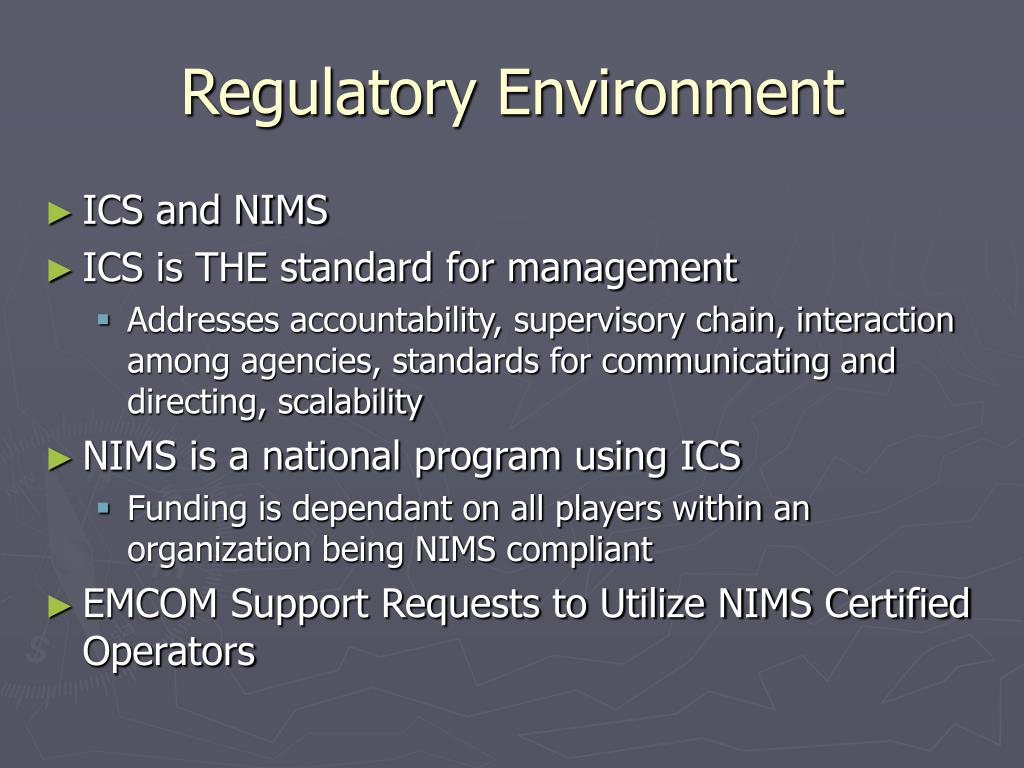 Regulatory Environment

► ICS and NIMS
► ICS is THE standard for management
▪ Addresses accountability, supervisory chain, interaction among agencies, standards for communicating and directing, scalability
► NIMS is a national program using ICS
▪ Funding is dependant on all players within an organization being NIMS compliant
► EMCOM Support Requests to Utilize NIMS Certified Operators